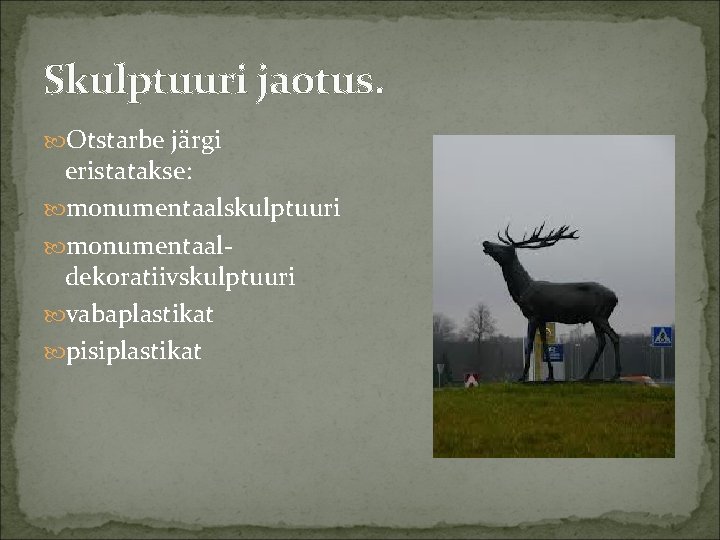 Skulptuuri jaotus.

Otstarbe järgi eristatakse:

monumentaalskulptuuri

monumentaal-dekoratiivskulptuuri

vabaplastikat

pisiplastikat